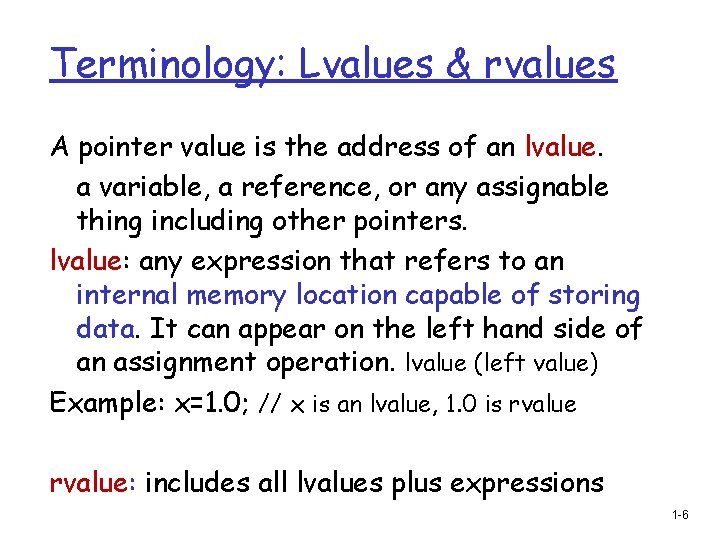 Terminology: Lvalues & rvalues

A pointer value is the address of an lvalue.

a variable, a reference, or any assignable thing including other pointers.

lvalue: any expression that refers to an internal memory location capable of storing data. It can appear on the left hand side of an assignment operation. lvalue (left value)

Example: x=1.0; // x is an lvalue, 1.0 is rvalue

rvalue: includes all lvalues plus expressions

1-6